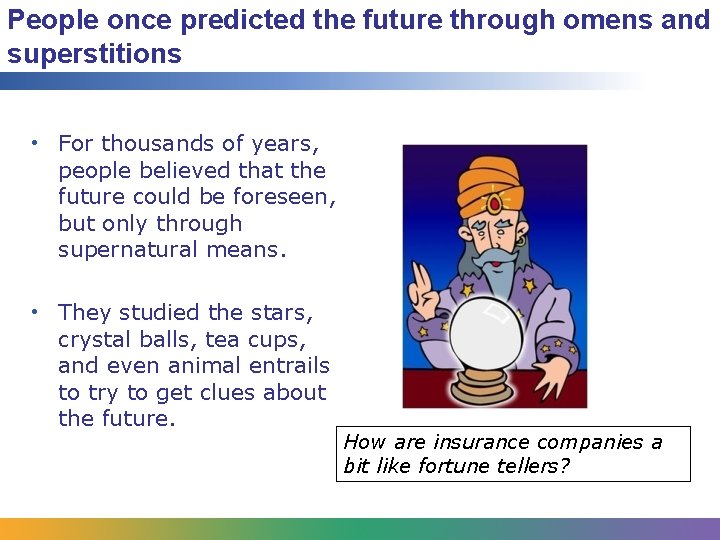 People once predicted the future through omens and superstitions

• For thousands of years, people believed that the future could be foreseen, but only through supernatural means.

• They studied the stars, crystal balls, tea cups, and even animal entrails to try to get clues about the future.

How are insurance companies a bit like fortune tellers?